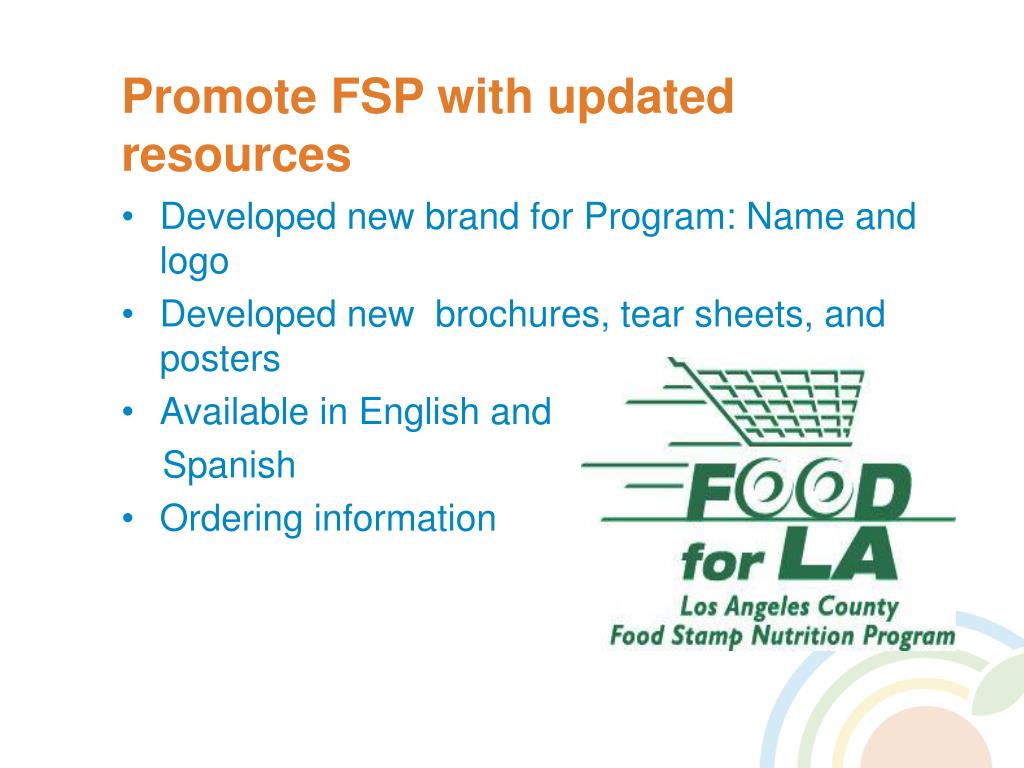 Promote FSP with updated resources

• Developed new brand for Program: Name and logo
• Developed new brochures, tear sheets, and posters
• Available in English and Spanish
• Ordering information

FOOD for LA
Los Angeles County
Food Stamp Nutrition Program